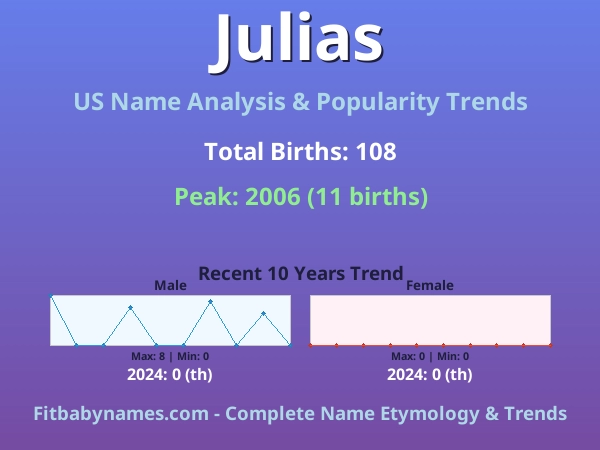 Julias

US Name Analysis & Popularity Trends

Total Births: 108

Peak: 2006 (11 births)

Recent 10 Years Trend

Male

Max: 8 | Min: 0

2024: 0 (th)

Female

Max: 0 | Min: 0

2024: 0 (th)

Fitbabynames.com - Complete Name Etymology & Trends